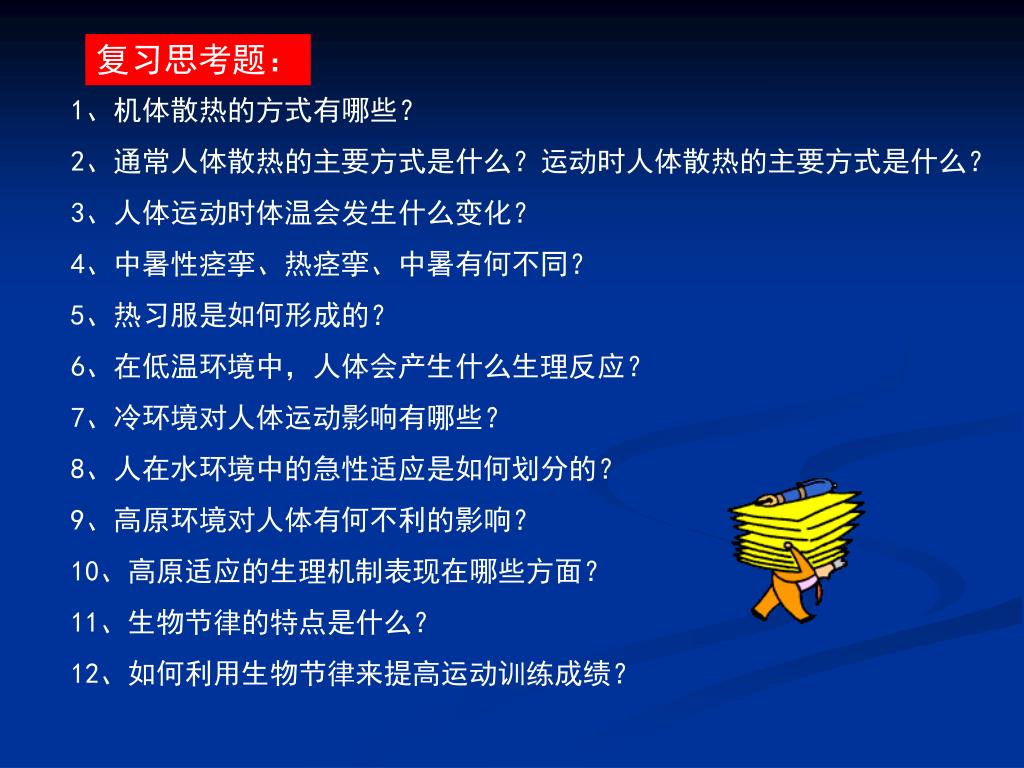 复习思考题：

1、机体散热的方式有哪些？

2、通常人体散热的主要方式是什么？运动时人体散热的主要方式是什么？

3、人体运动时体温会发生什么变化？

4、中暑性痉挛、热痉挛、中暑有何不同？

5、热习服是如何形成的？

6、在低温环境中，人体会产生什么生理反应？

7、冷环境对人体运动影响有哪些？

8、人在水环境中的急性适应是如何划分的？

9、高原环境对人体有何不利的影响？

10、高原适应的生理机制表现在哪些方面？

11、生物节律的特点是什么？

12、如何利用生物节律来提高运动训练成绩？